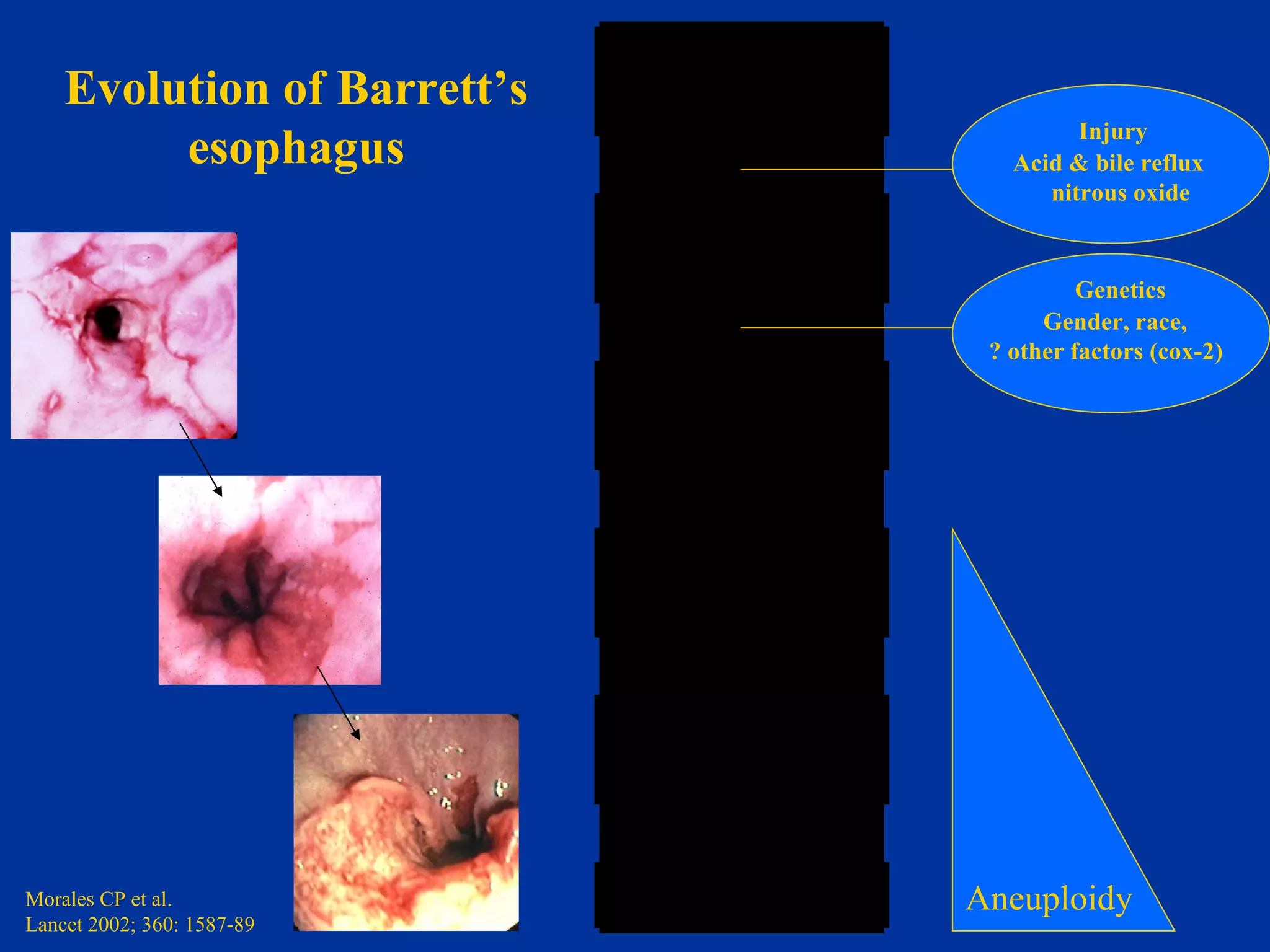 Evolution of Barrett's esophagus

Injury
Acid & bile reflux
nitrous oxide

Genetics
Gender, race,
? other factors (cox-2)

Aneuploidy

Morales CP et al.
Lancet 2002; 360: 1587-89